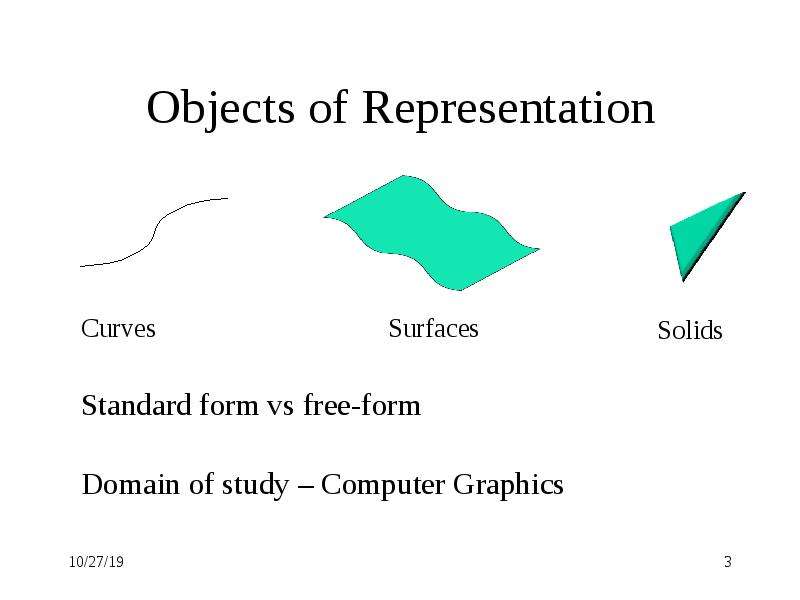 Objects of Representation

Curves

Surfaces

Solids

Standard form vs free-form

Domain of study – Computer Graphics

10/27/19

3